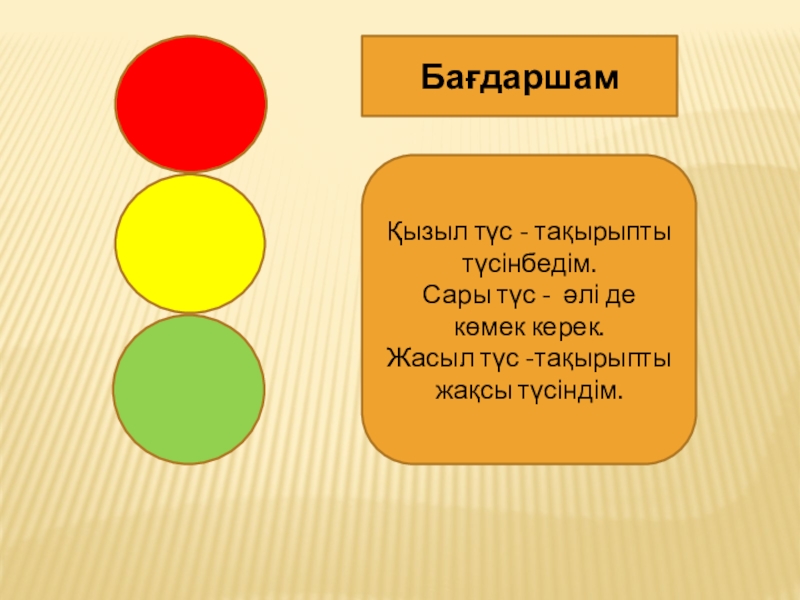 Бағдаршам

Қызыл түс - тақырыпты түсінбедім.
Сары түс - әлі де көмек керек.
Жасыл түс -тақырыпты жақсы түсіндім.